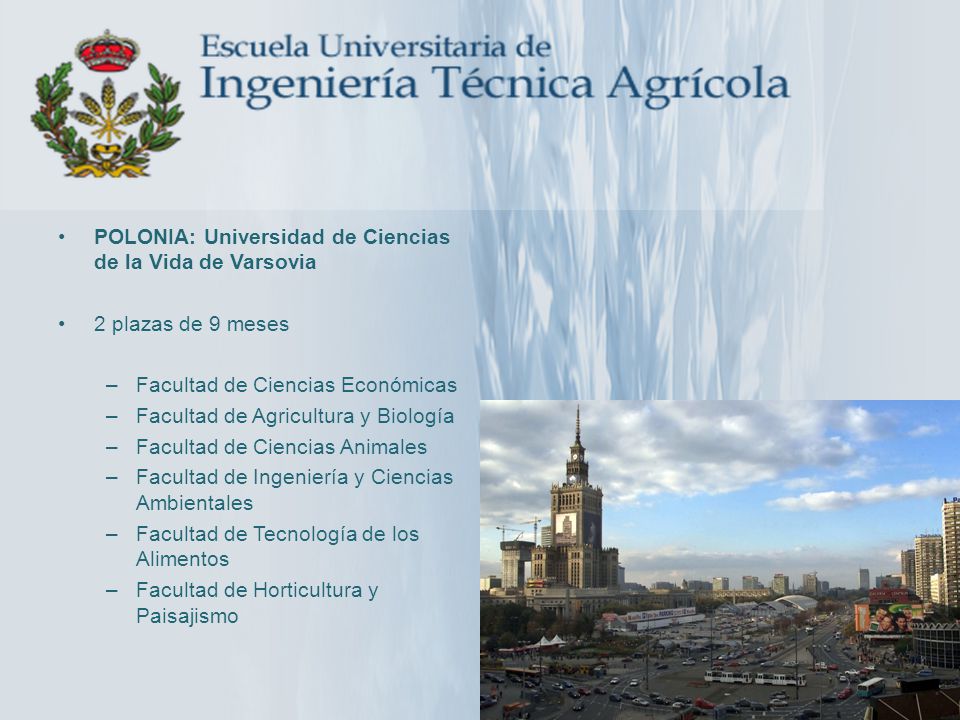 Escuela Universitaria de
Ingeniería Técnica Agrícola

• POLONIA: Universidad de Ciencias de la Vida de Varsovia

• 2 plazas de 9 meses

– Facultad de Ciencias Económicas
– Facultad de Agricultura y Biología
– Facultad de Ciencias Animales
– Facultad de Ingeniería y Ciencias Ambientales
– Facultad de Tecnología de los Alimentos
– Facultad de Horticultura y Paisajismo